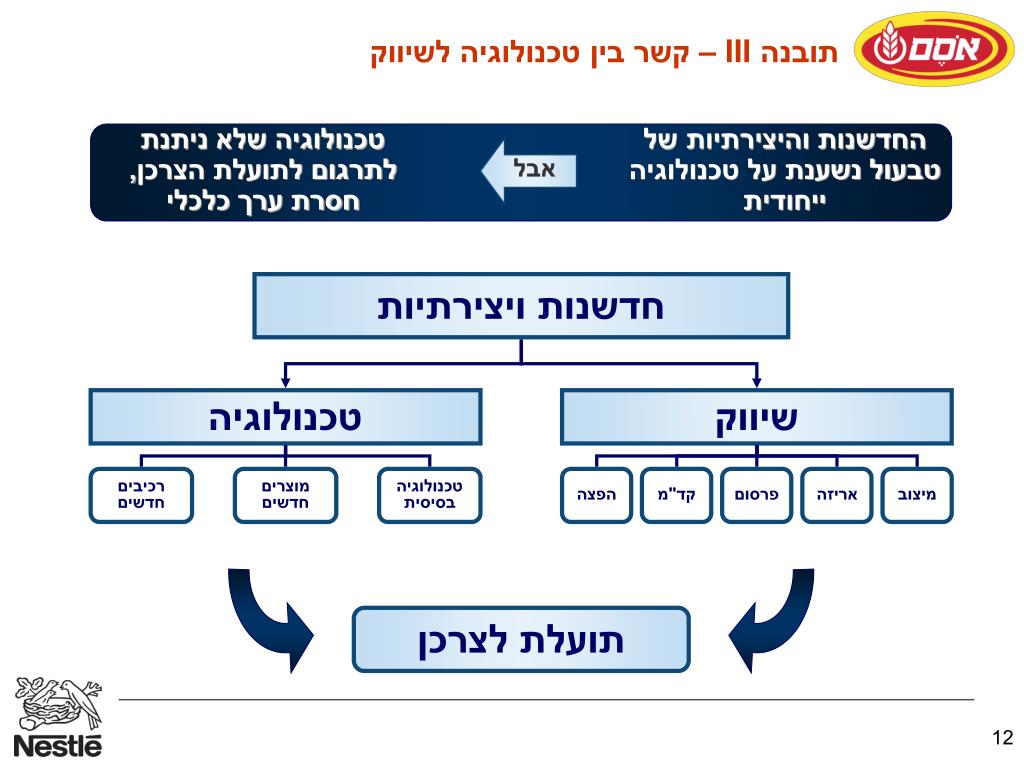 אסם

תובנה III – קשר בין טכנולוגיה לשיווק

החדשנות והיצירתיות של טבעול נשענת על טכנולוגיה ייחודית

אבל

טכנולוגיה שלא ניתנת לתרגום לתועלת הצרכן, חסרת ערך כלכלי

חדשנות ויצירתיות

שיווק

טכנולוגיה

מיצוב

אריזה

פרסום

קד"מ

הפצה

טכנולוגיה בסיסית

מוצרים חדשים

רכיבים חדשים

תועלת לצרכן

Nestlé

12